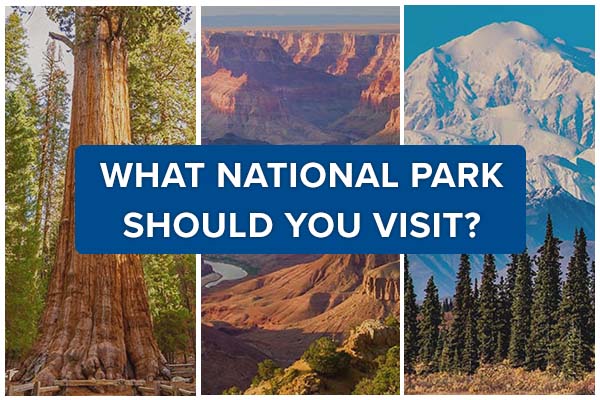 WHAT NATIONAL PARK SHOULD YOU VISIT?